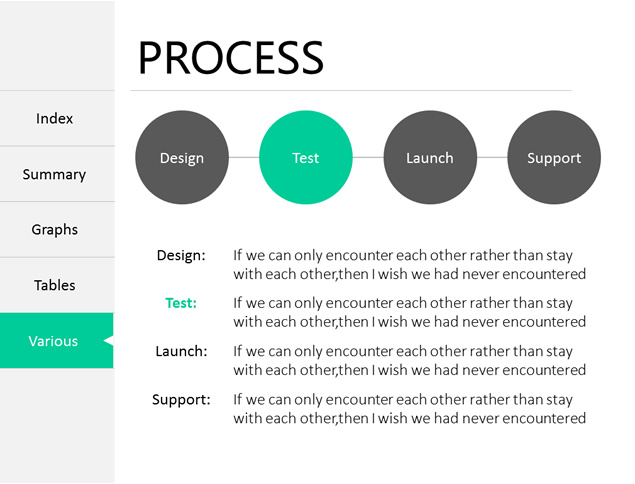 Index

Summary

Graphs

Tables

Various

PROCESS

Design

Test

Launch

Support

Design: If we can only encounter each other rather than stay with each other,then I wish we had never encountered

Test: If we can only encounter each other rather than stay with each other,then I wish we had never encountered

Launch: If we can only encounter each other rather than stay with each other,then I wish we had never encountered

Support: If we can only encounter each other rather than stay with each other,then I wish we had never encountered